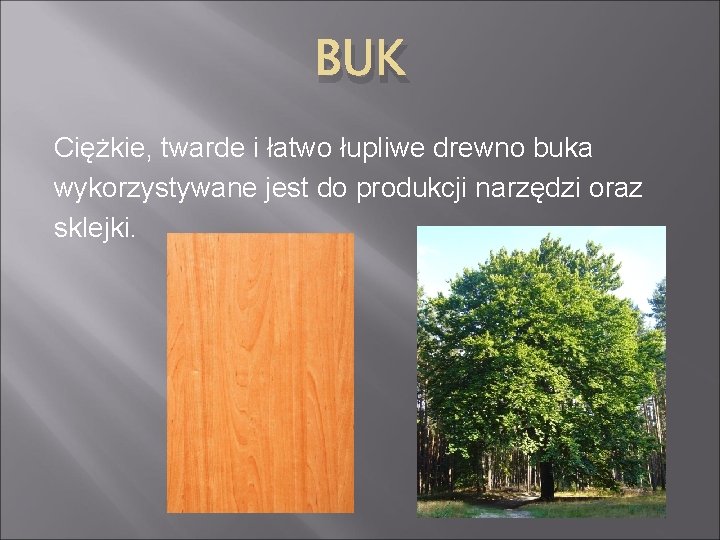 BUK

Ciężkie, twarde i łatwo łupliwe drewno buka wykorzystywane jest do produkcji narzędzi oraz sklejki.